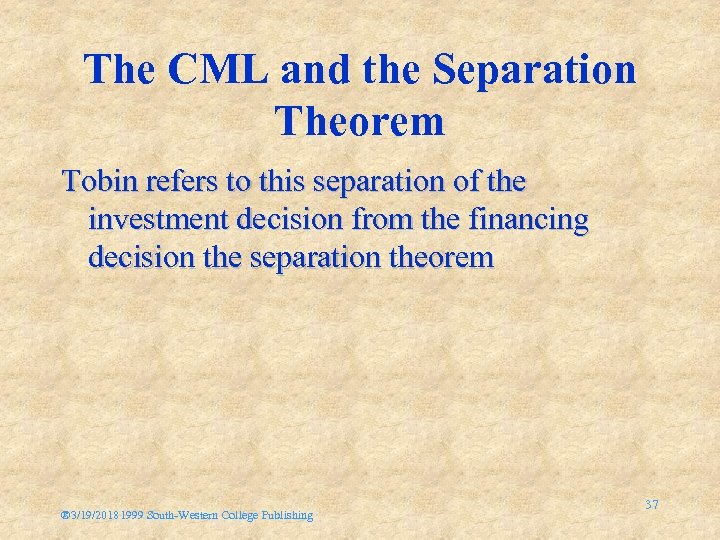 The CML and the Separation Theorem

Tobin refers to this separation of the investment decision from the financing decision the separation theorem

®3/19/2018 1999 South-Western College Publishing

37